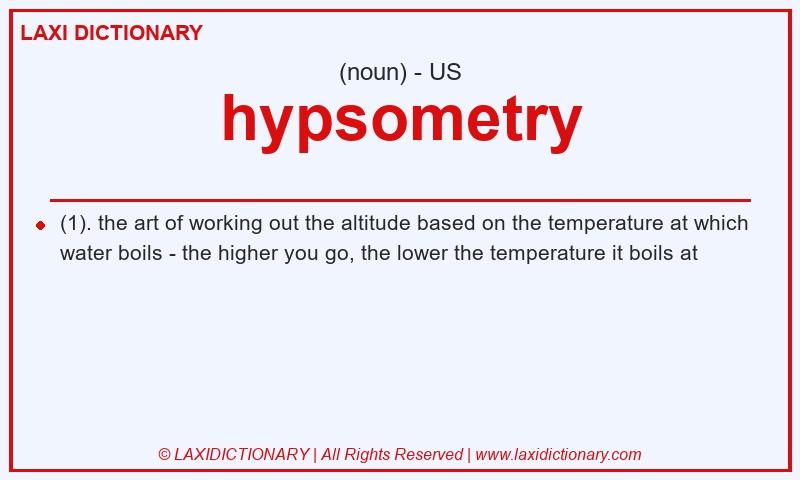 LAXI DICTIONARY

(noun) - US

hypsometry

(1). the art of working out the altitude based on the temperature at which water boils - the higher you go, the lower the temperature it boils at

© LAXIDICTIONARY | All Rights Reserved | www.laxidictionary.com